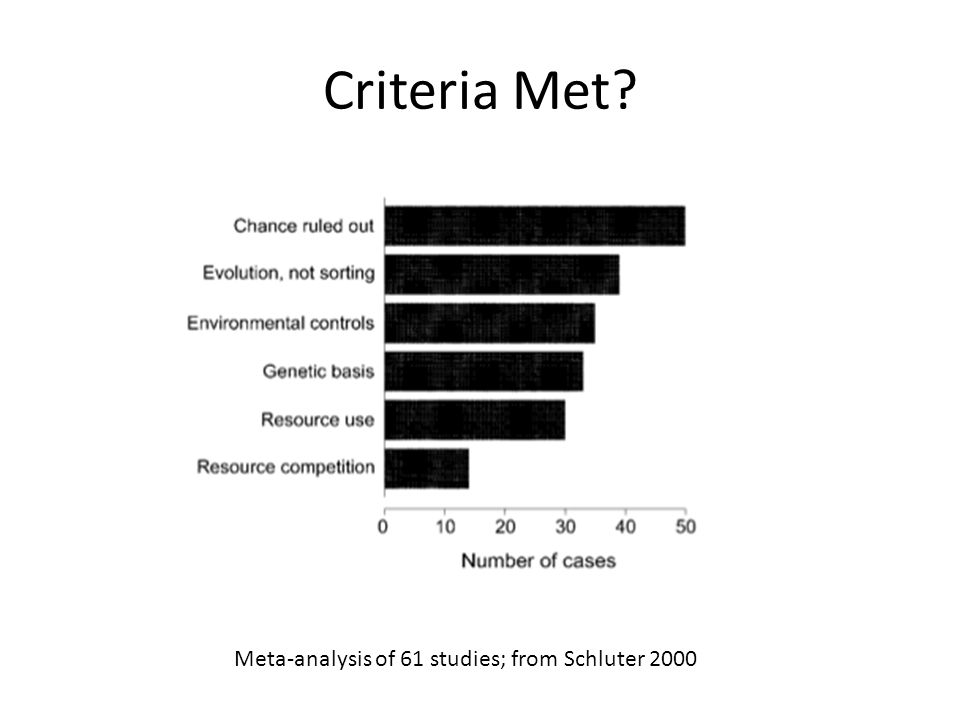 Criteria Met?

Chance ruled out
Evolution, not sorting
Environmental controls
Genetic basis
Resource use
Resource competition

0 10 20 30 40 50
Number of cases

Meta-analysis of 61 studies; from Schluter 2000